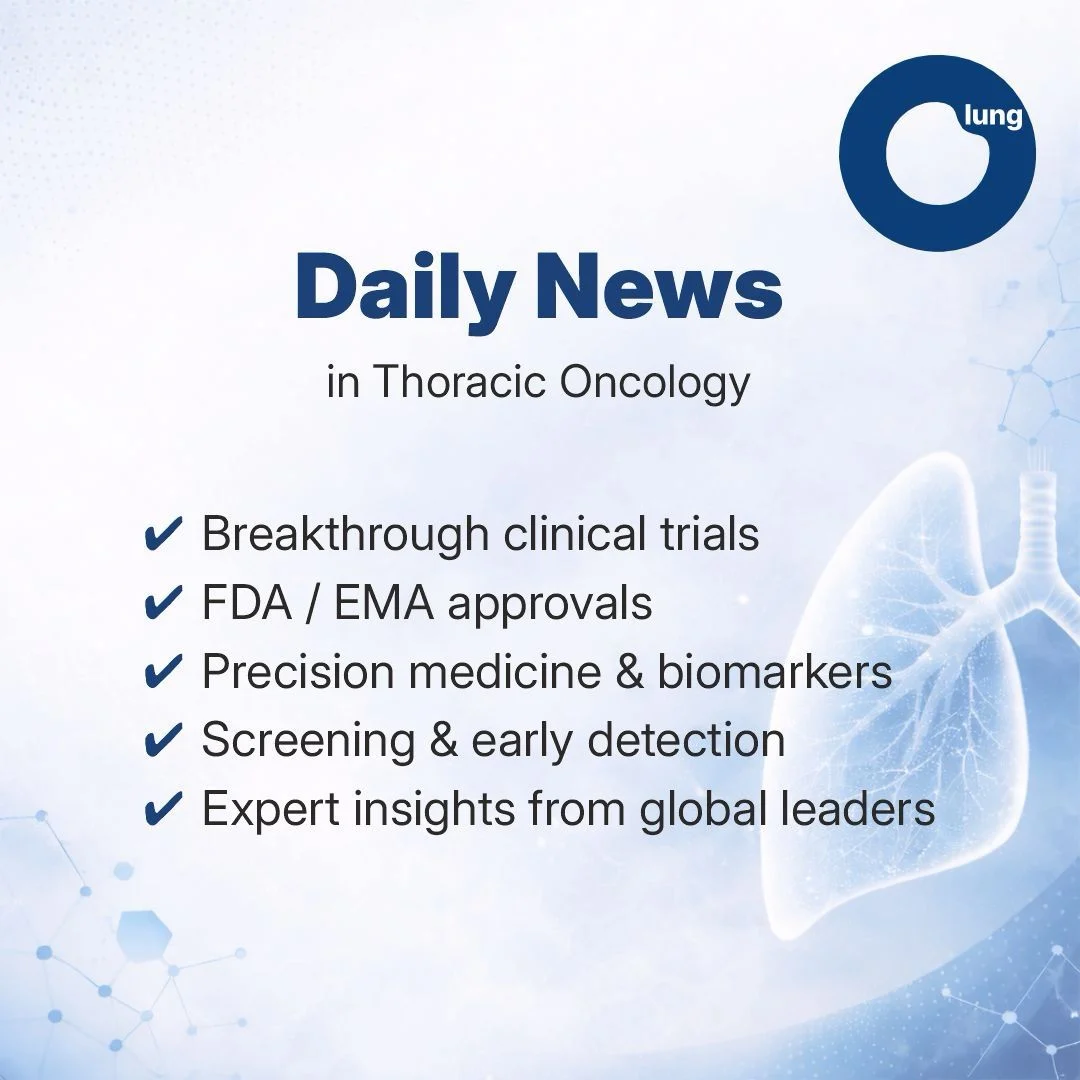 lung

Daily News

in Thoracic Oncology

✔ Breakthrough clinical trials
✔ FDA / EMA approvals
✔ Precision medicine & biomarkers
✔ Screening & early detection
✔ Expert insights from global leaders